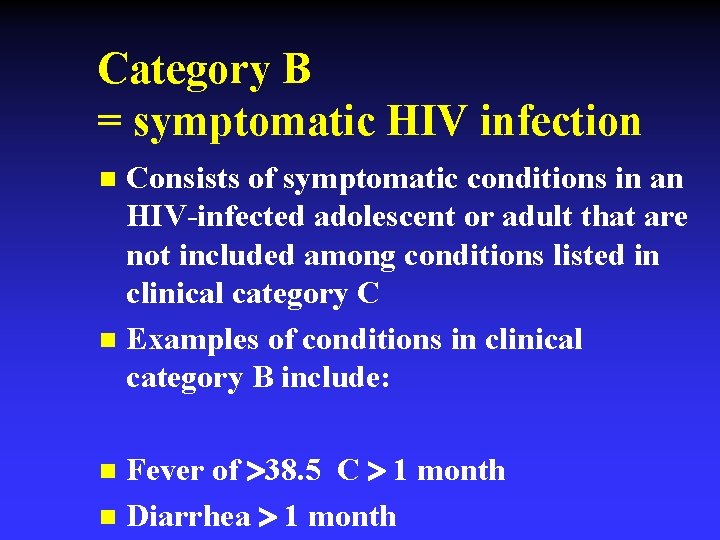 Category B
= symptomatic HIV infection

■ Consists of symptomatic conditions in an HIV-infected adolescent or adult that are not included among conditions listed in clinical category C

■ Examples of conditions in clinical category B include:

■ Fever of >38.5 C > 1 month

■ Diarrhea > 1 month